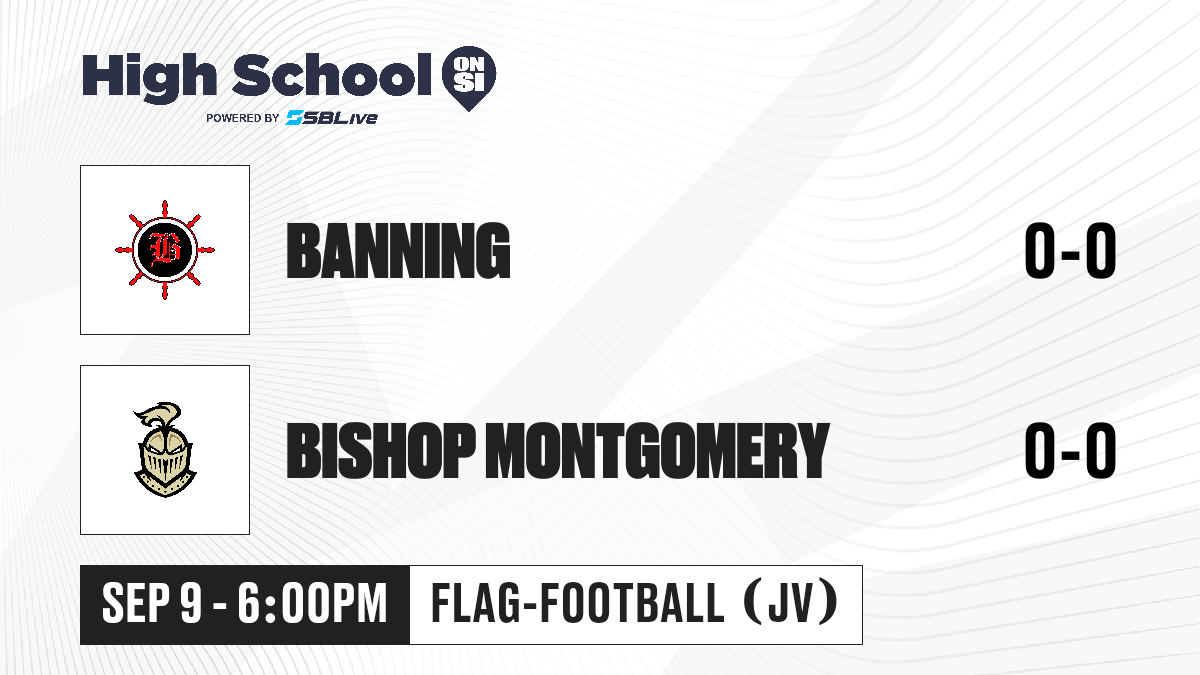 High School ON SI
POWERED BY SBLive

B

BANNING 0-0

BISHOP MONTGOMERY 0-0

SEP 9 - 6:00PM FLAG-FOOTBALL (JV)